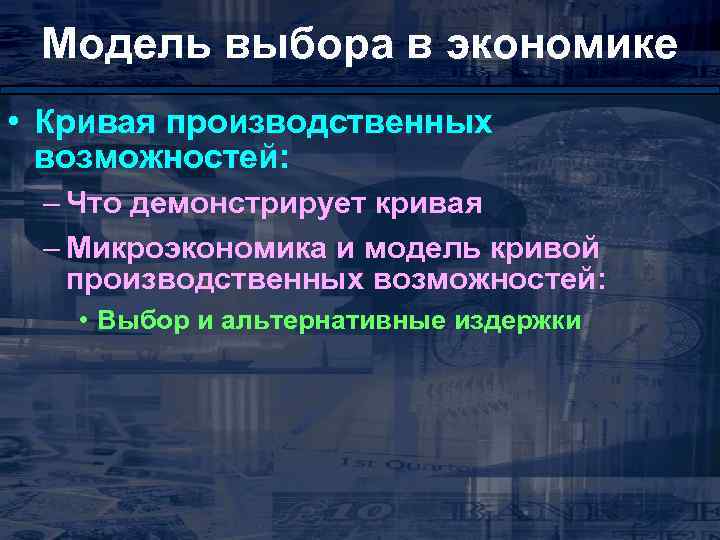 Модель выбора в экономике

• Кривая производственных возможностей:

– Что демонстрирует кривая

– Микроэкономика и модель кривой производственных возможностей:

• Выбор и альтернативные издержки